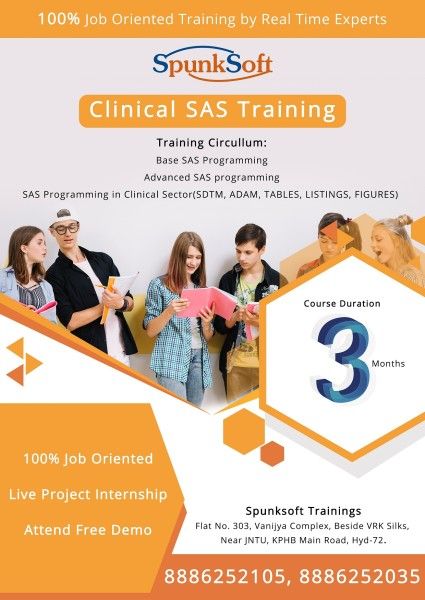 100% Job Oriented Training by Real Time Experts

SpunkSoft

Clinical SAS Training

Training Circullum:
Base SAS Programming
Advanced SAS programming
SAS Programming in Clinical Sector(SDTM, ADAM, TABLES, LISTINGS, FIGURES)

Course Duration
3
Months

100% Job Oriented
Live Project Internship
Attend Free Demo

Spunksoft Trainings
Flat No. 303, Vanijya Complex, Beside VRK Silks,
Near JNTU, KPHB Main Road, Hyd-72.

8886252105, 8886252035